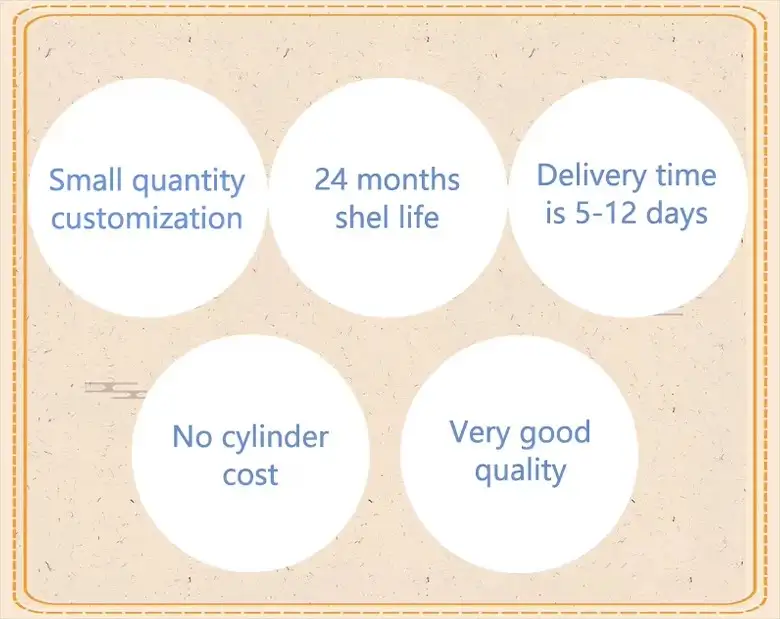 Small quantity customization

24 months shel life

Delivery time is 5-12 days

No cylinder cost

Very good quality